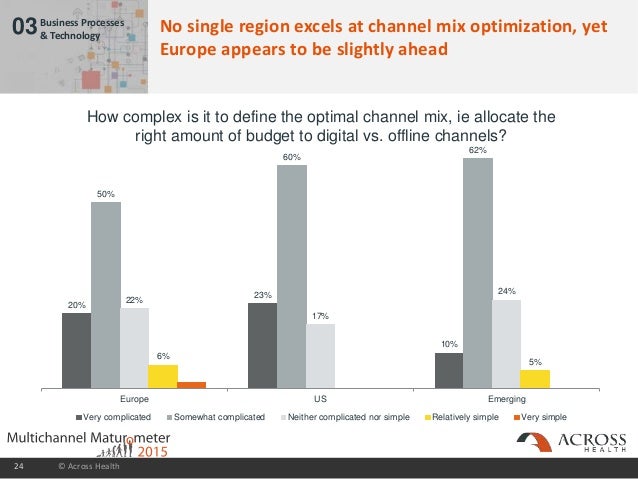 03 Business Processes & Technology

No single region excels at channel mix optimization, yet Europe appears to be slightly ahead

How complex is it to define the optimal channel mix, ie allocate the right amount of budget to digital vs. offline channels?

20%
50%
22%
6%
23%
60%
17%
10%
62%
24%
5%

Europe
US
Emerging

Very complicated
Somewhat complicated
Neither complicated nor simple
Relatively simple
Very simple

Multichannel Maturometer 2015

ACROSS HEALTH

24 © Across Health